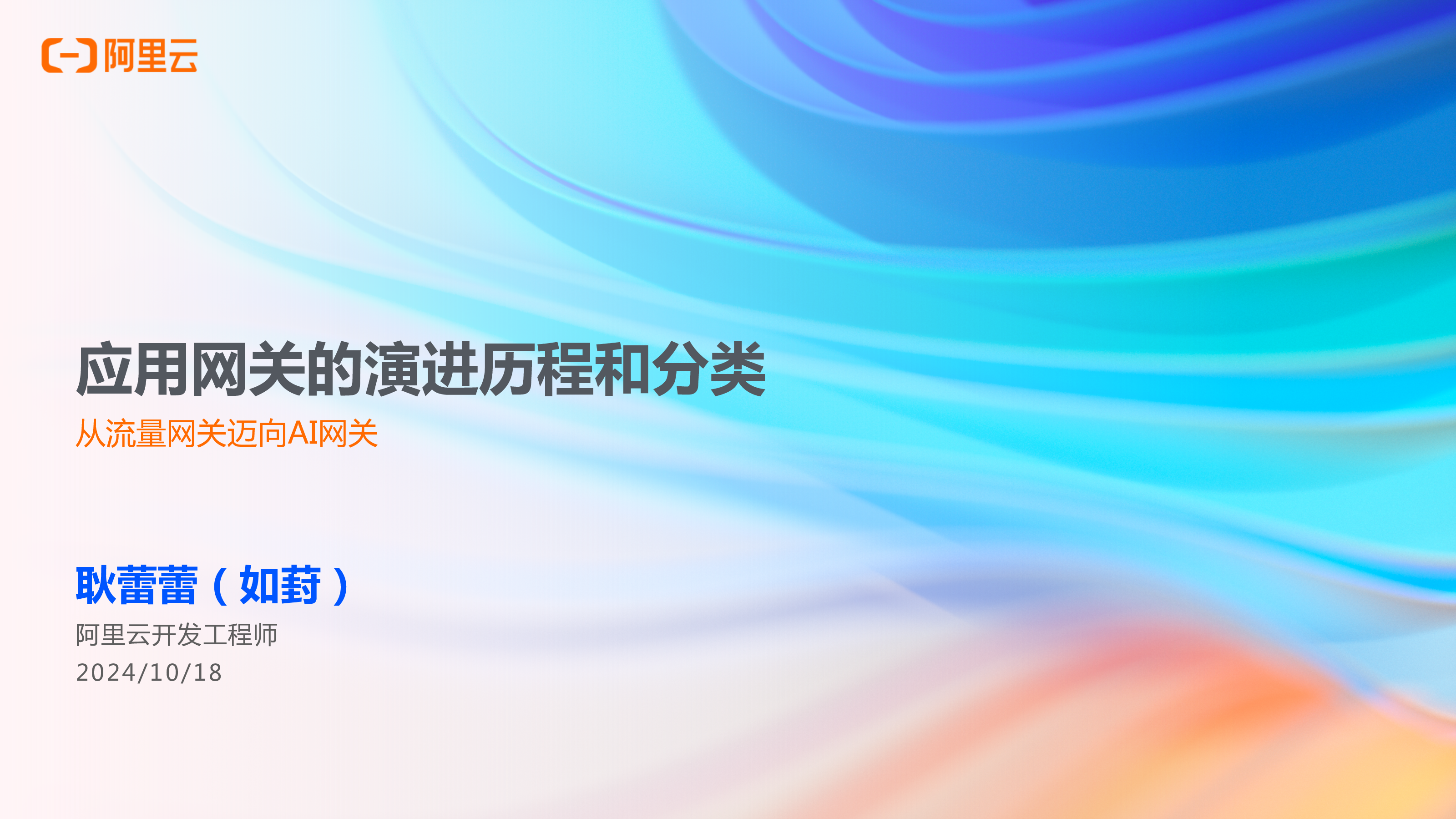 阿里云

应用网关的演进历程和分类

从流量网关迈向AI网关

耿蕾蕾（如葑）

阿里云开发工程师

2024/10/18